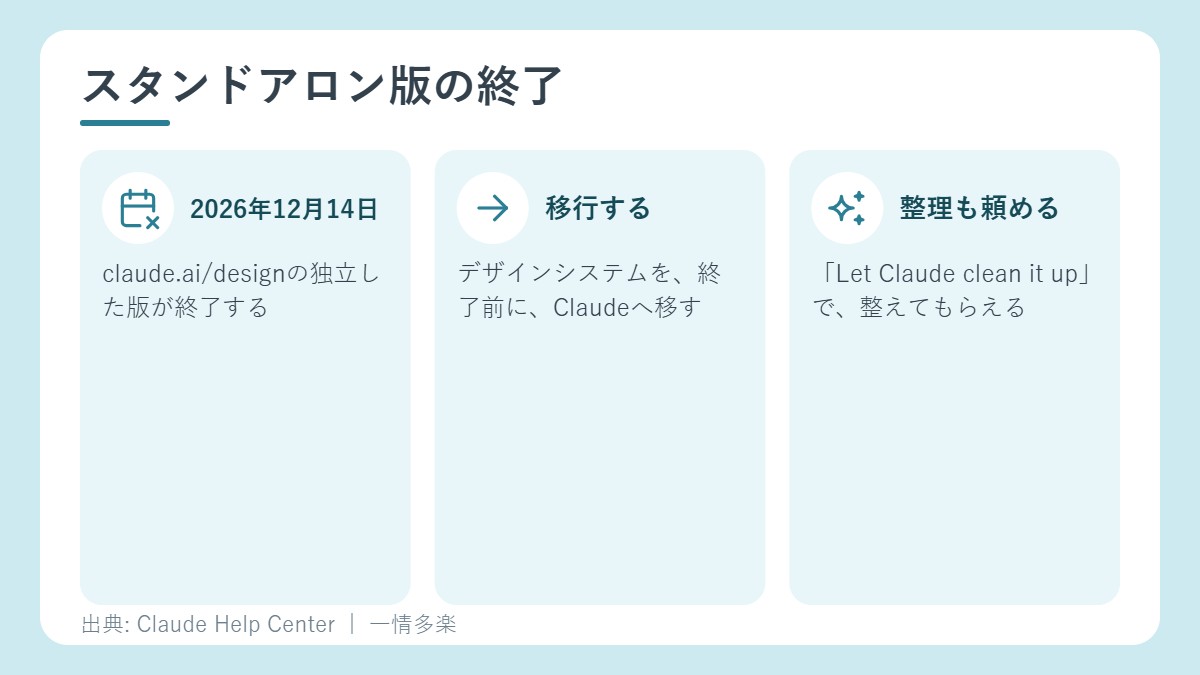 スタンドアロン版の終了

2026年12月14日

claude.ai/designの独立した版が終了する

移行する

デザインシステムを、終了前に、Claudeへ移す

整理も頼める

「Let Claude clean it up」で、整えてもらえる

出典: Claude Help Center ｜ 一情多楽